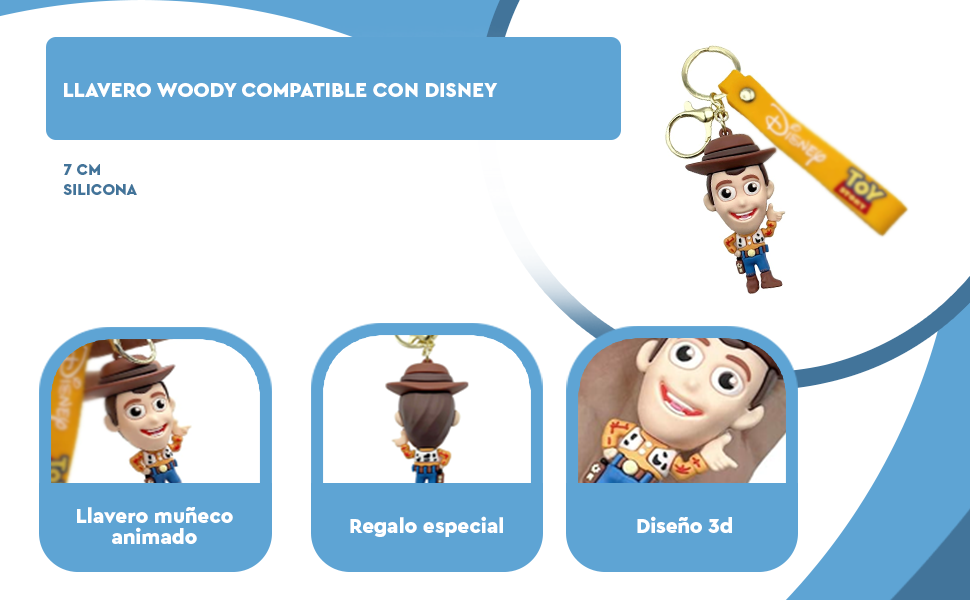 LLAVERO WOODY COMPATIBLE CON DISNEY

7 CM
SILICONA

Disney
TOY STORY

Llavero muñeco animado

Regalo especial

Diseño 3d